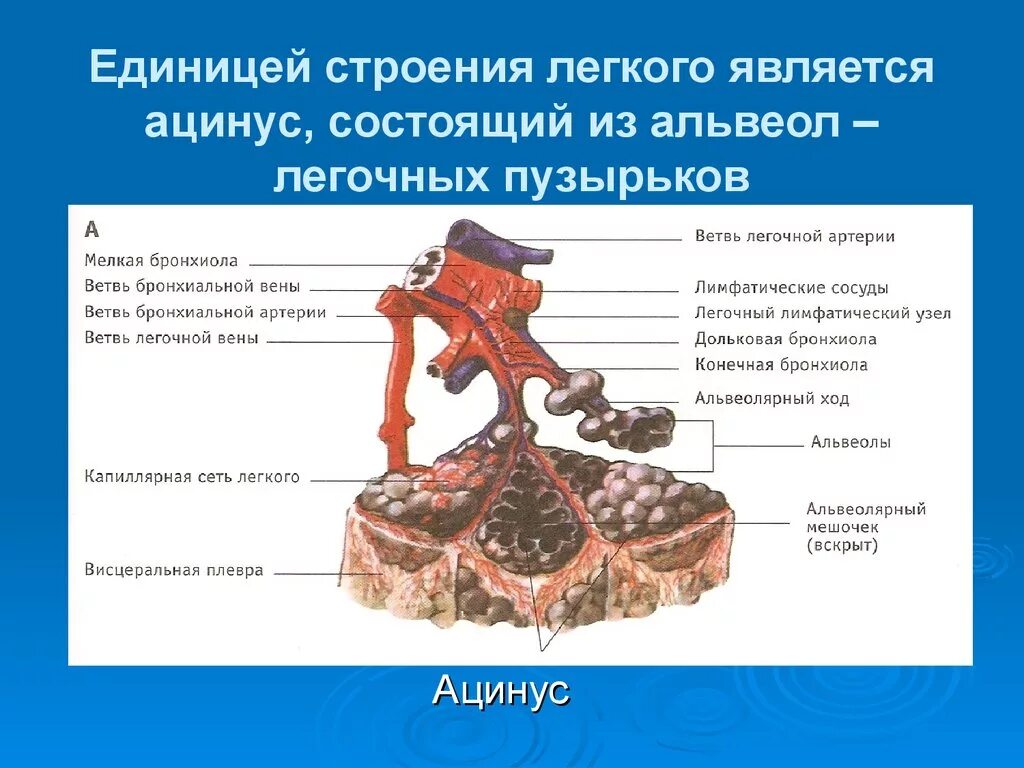 Единицей строения легкого является ацинус, состоящий из альвеол – легочных пузырьков

А

Мелкая бронхиола
Ветвь бронхиальной вены
Ветвь бронхиальной артерии
Ветвь легочной вены
Капиллярная сеть легкого
Висцеральная плевра

Ветвь легочной артерии
Лимфатические сосуды
Легочный лимфатический узел
Дольковая бронхиола
Конечная бронхиола
Альвеолярный ход
Альвеолы
Альвеолярный мешочек (вскрыт)

Ацинус